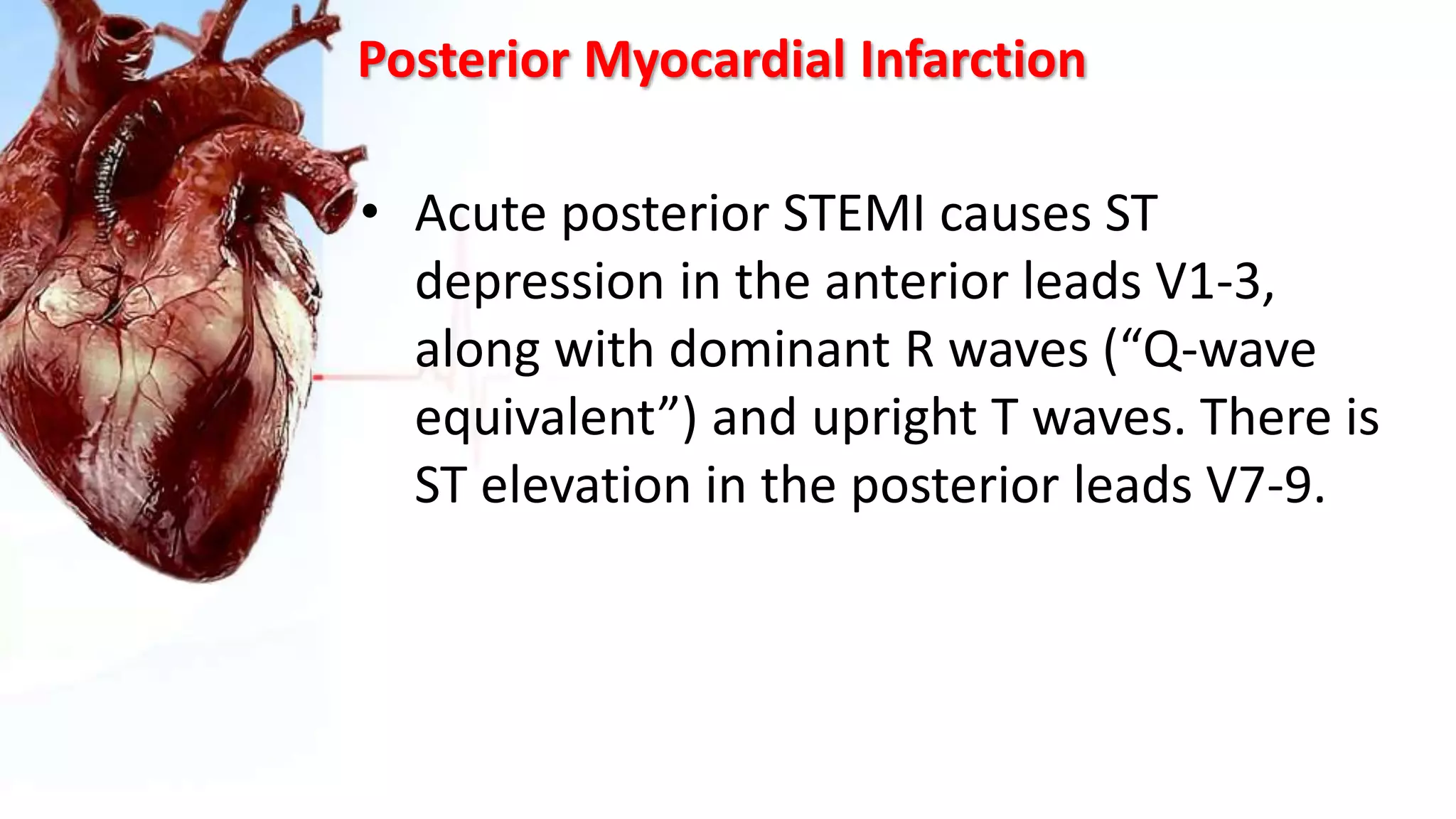 Posterior Myocardial Infarction

• Acute posterior STEMI causes ST depression in the anterior leads V1-3, along with dominant R waves (“Q-wave equivalent”) and upright T waves. There is ST elevation in the posterior leads V7-9.